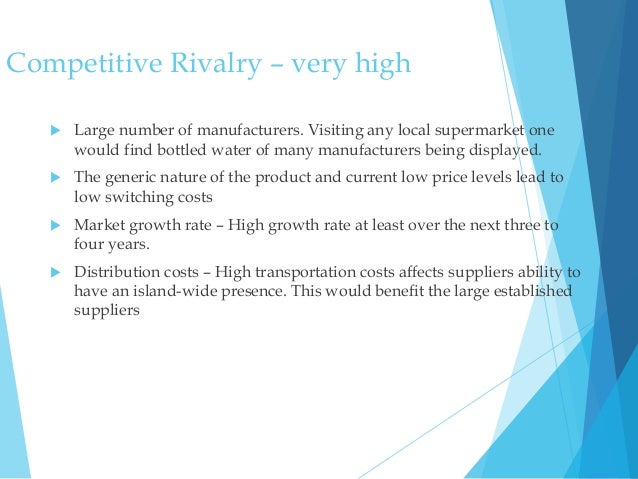 Competitive Rivalry – very high

Large number of manufacturers. Visiting any local supermarket one would find bottled water of many manufacturers being displayed.

The generic nature of the product and current low price levels lead to low switching costs

Market growth rate – High growth rate at least over the next three to four years.

Distribution costs – High transportation costs affects suppliers ability to have an island-wide presence. This would benefit the large established suppliers